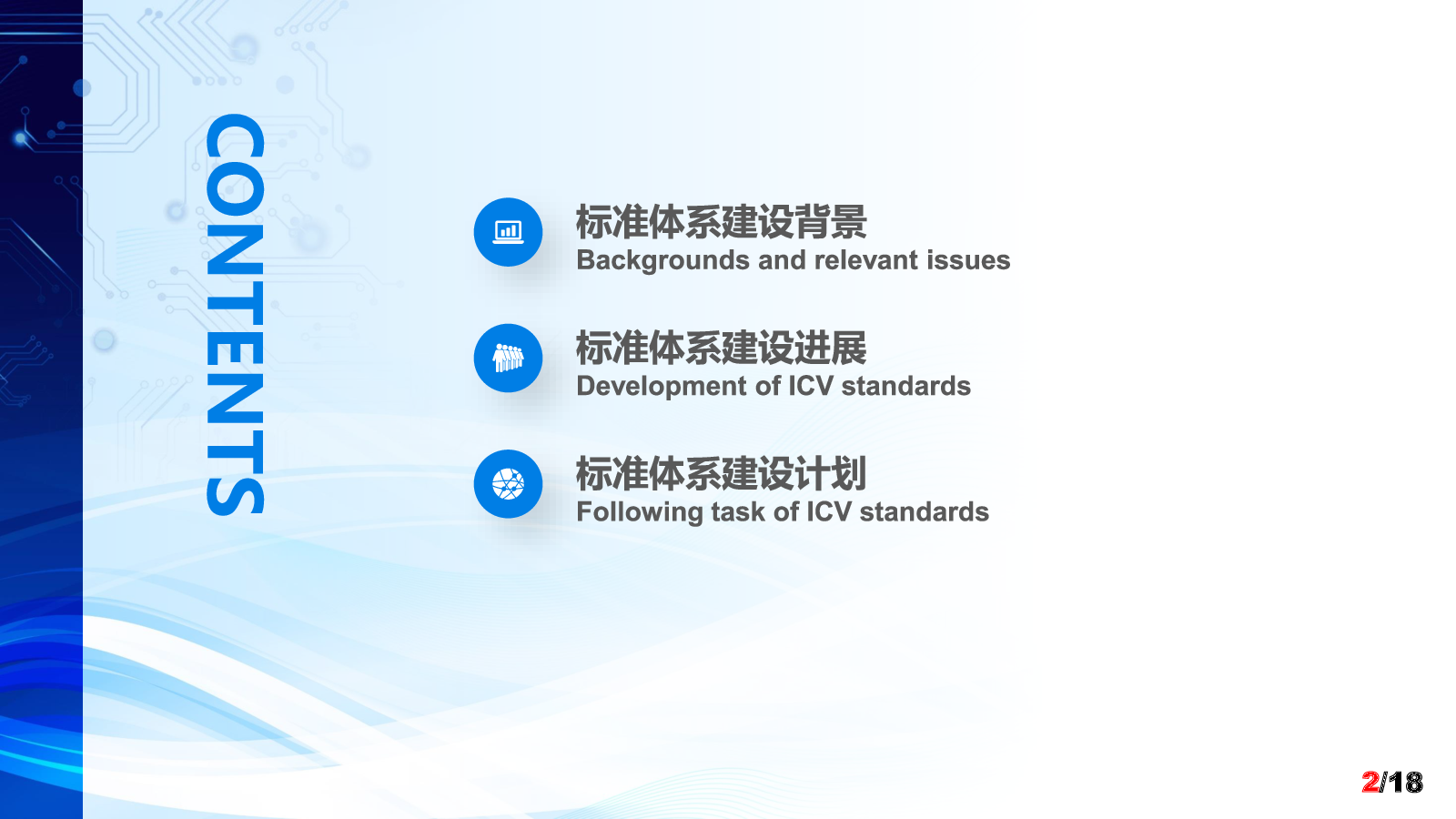 CONTENTS

标准体系建设背景
Backgrounds and relevant issues

标准体系建设进展
Development of ICV standards

标准体系建设计划
Following task of ICV standards

2/18